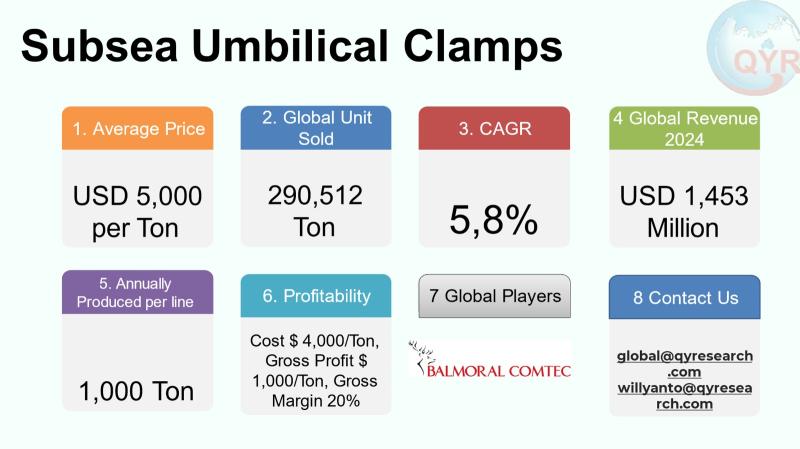 Subsea Umbilical Clamps

QYR

1. Average Price

USD 5,000 per Ton

2. Global Unit Sold

290,512 Ton

3. CAGR

5,8%

4 Global Revenue 2024

USD 1,453 Million

5. Annually Produced per line

1,000 Ton

6. Profitability

Cost $ 4,000/Ton, Gross Profit $ 1,000/Ton, Gross Margin 20%

7 Global Players

BALMORAL COMTEC

8 Contact Us

global@qyresearch.com
willyanto@qyresearch.com